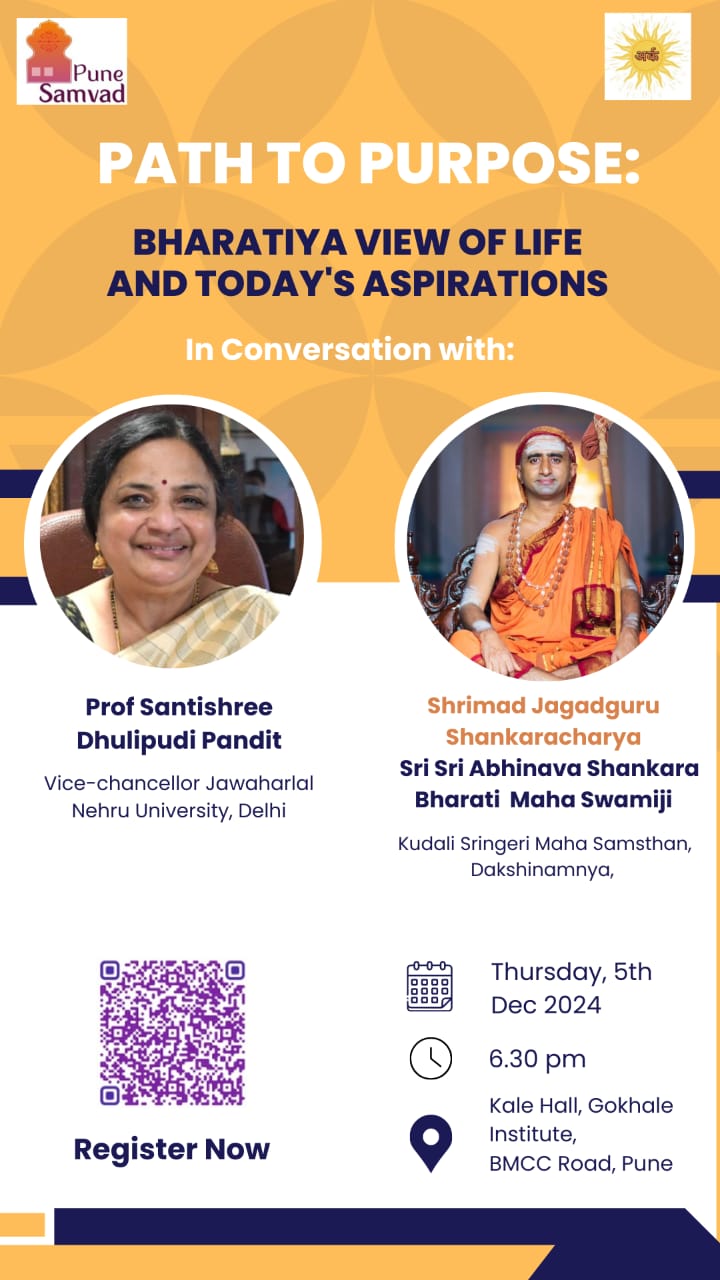 Pune Samvad

अर्क

PATH TO PURPOSE:

BHARATIYA VIEW OF LIFE AND TODAY'S ASPIRATIONS

In Conversation with:

Prof Santishree Dhulipudi Pandit

Vice-chancellor Jawaharlal Nehru University, Delhi

Shrimad Jagadguru Shankaracharya

Sri Sri Abhinava Shankara Bharati Maha Swamiji

Kudali Sringeri Maha Samsthan, Dakshinamnya,

Register Now

Thursday, 5th Dec 2024

6.30 pm

Kale Hall, Gokhale Institute, BMCC Road, Pune